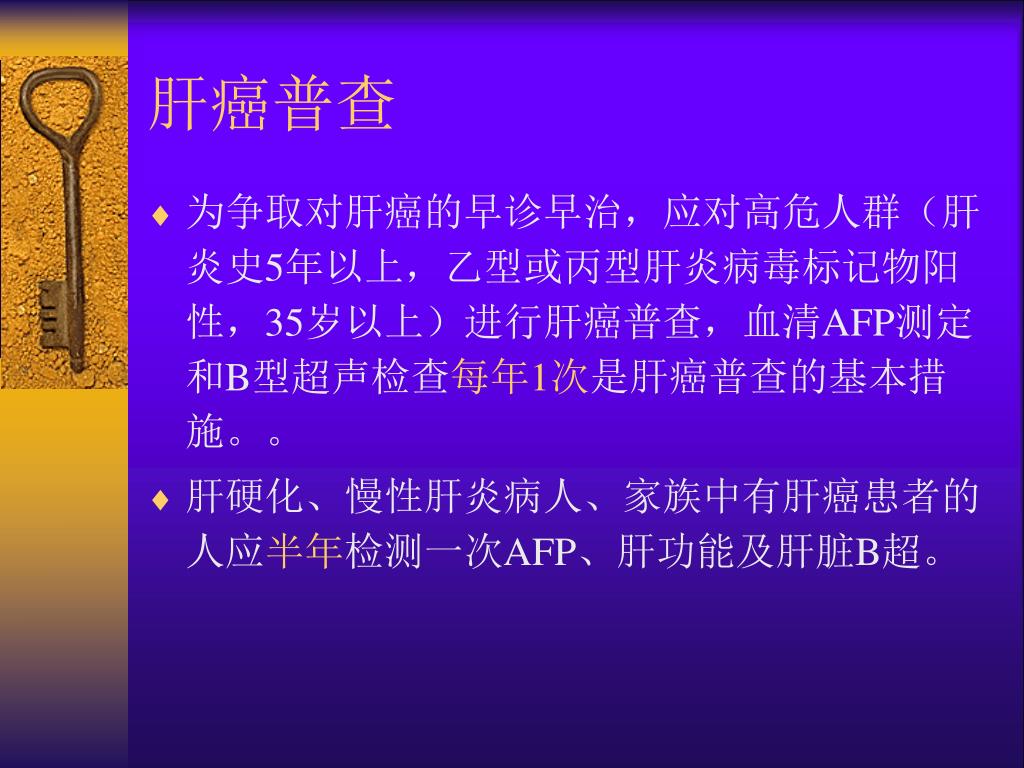 肝癌普查

♦ 为争取对肝癌的早诊早治，应对高危人群（肝炎史5年以上，乙型或丙型肝炎病毒标记物阳性，35岁以上）进行肝癌普查，血清AFP测定和B型超声检查每年1次是肝癌普查的基本措施。。

♦ 肝硬化、慢性肝炎病人、家族中有肝癌患者的人应半年检测一次AFP、肝功能及肝脏B超。